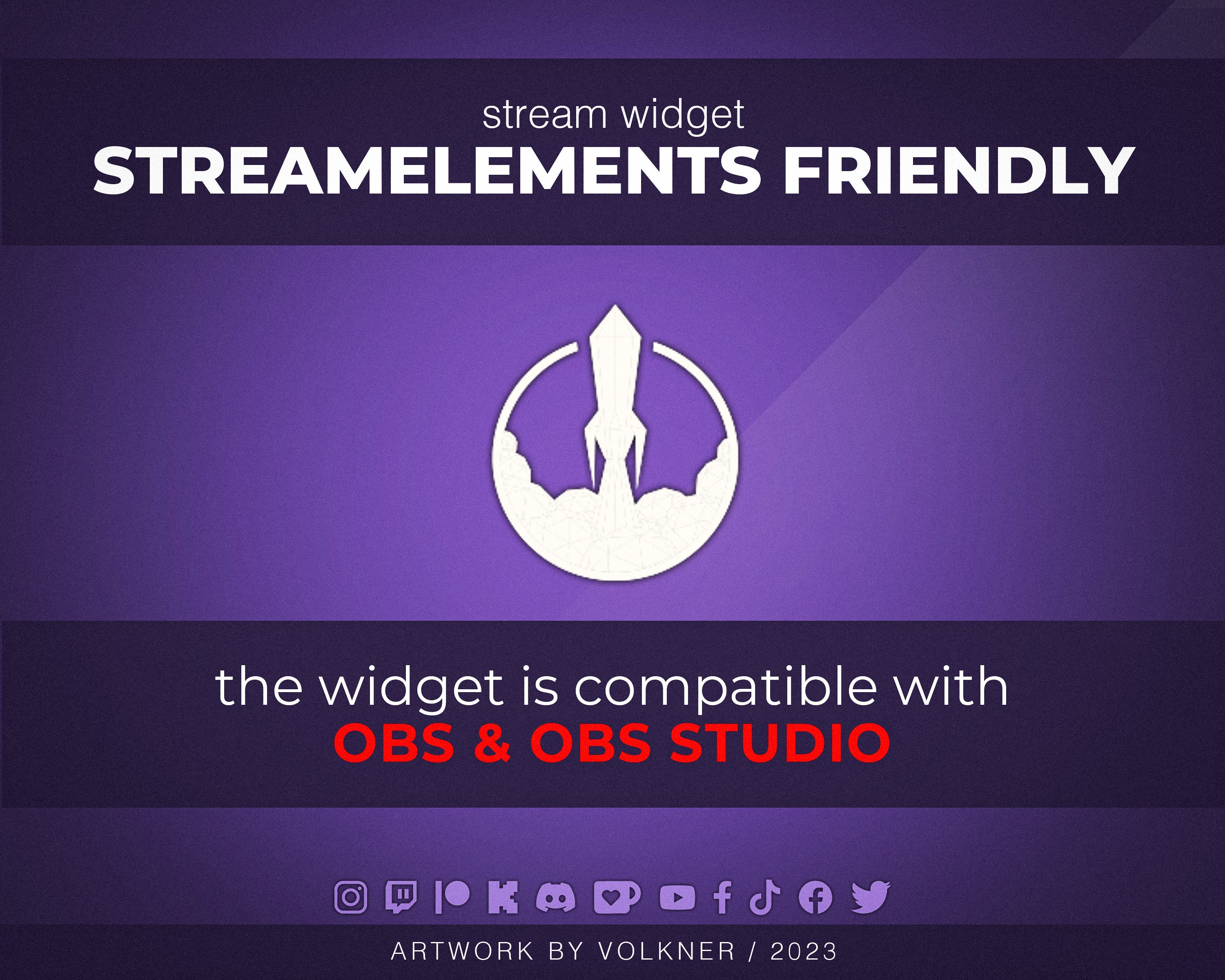 stream widget
STREAMELEMENTS FRIENDLY

the widget is compatible with
OBS & OBS STUDIO

ARTWORK BY VOLKNER / 2023